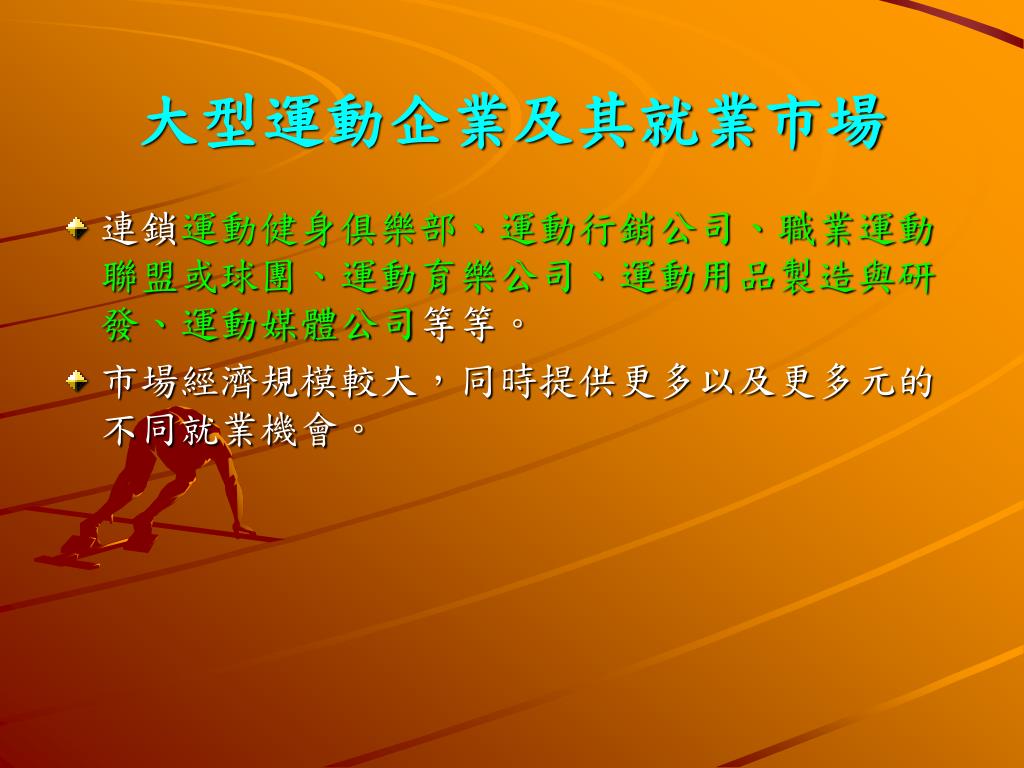 大型運動企業及其就業市場

連鎖運動健身俱樂部、運動行銷公司、職業運動聯盟或球團、運動育樂公司、運動用品製造與研發、運動媒體公司等等。

市場經濟規模較大，同時提供更多以及更多元的不同就業機會。